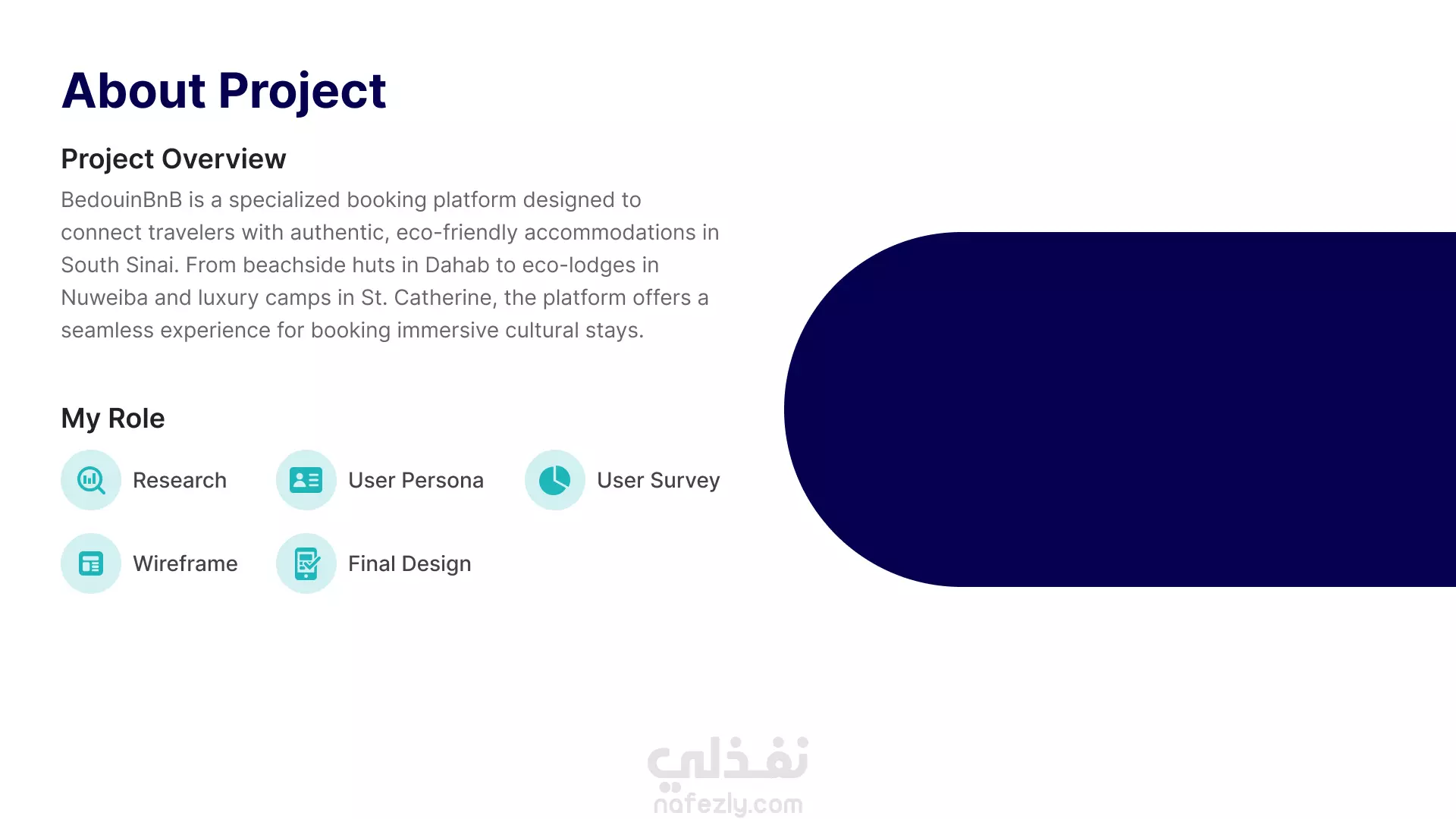 About Project

Project Overview

BedouinBnB is a specialized booking platform designed to connect travelers with authentic, eco-friendly accommodations in South Sinai. From beachside huts in Dahab to eco-lodges in Nuweiba and luxury camps in St. Catherine, the platform offers a seamless experience for booking immersive cultural stays.

My Role

Research

User Persona

User Survey

Wireframe

Final Design

نفذلي
nafezly.com